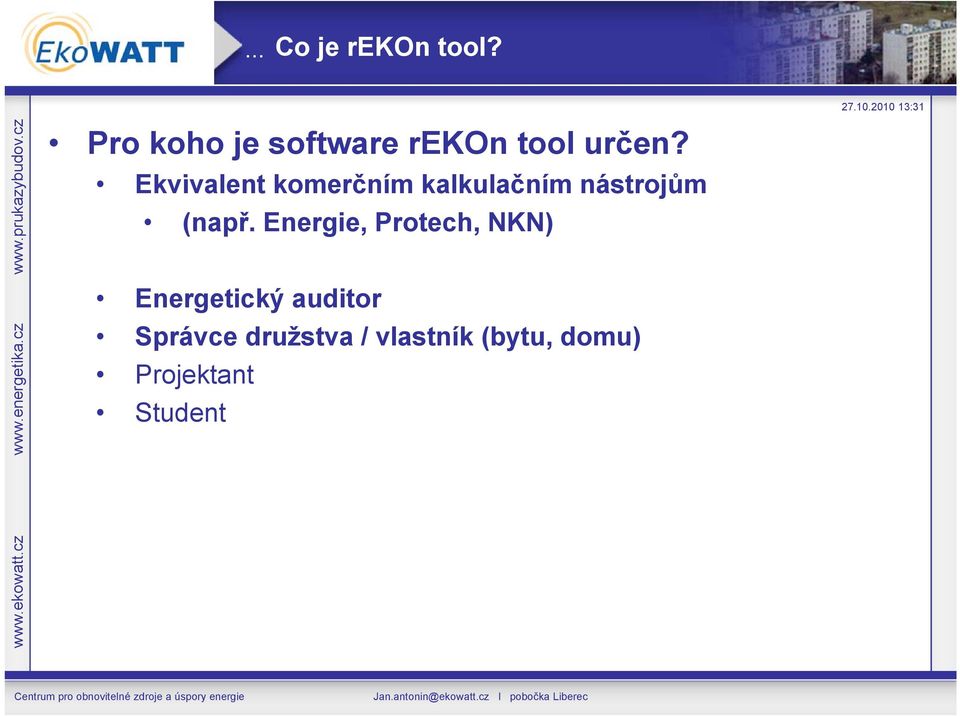 EkoWATT

... Co je rEKOn tool?

27.10.2010 13:31

www.prukazybudov.cz

www.energetika.cz

www.ekowatt.cz

• Pro koho je software rEKOn tool určen?
  • Ekvivalent komerčním kalkulačním nástrojům
    • (např. Energie, Protech, NKN)

  • Energetický auditor
  • Správce družstva / vlastník (bytu, domu)
  • Projektant
  • Student

Centrum pro obnovitelné zdroje a úspory energie

Jan.antonin@ekowatt.cz I pobočka Liberec